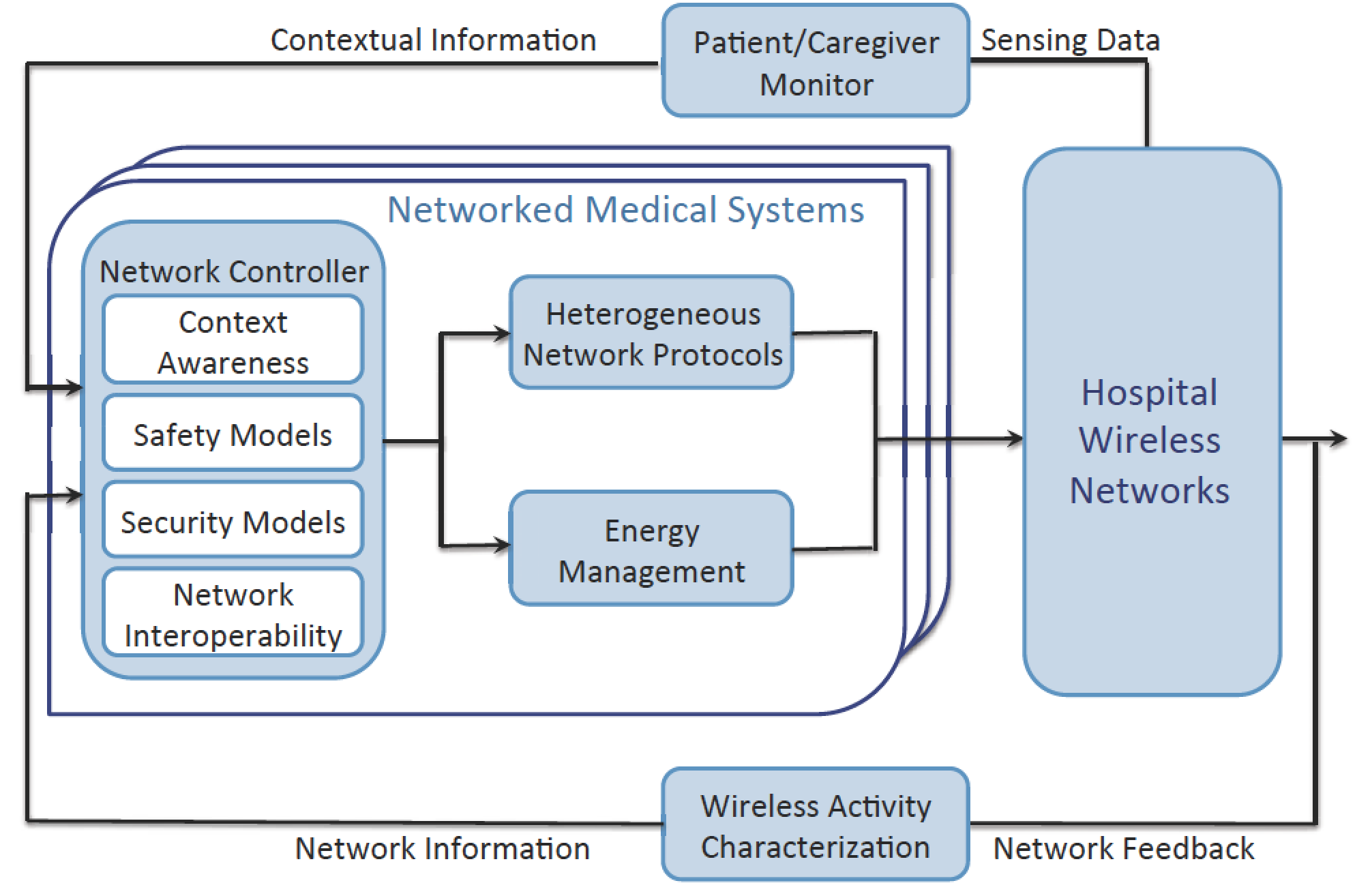 Contextual Information

Patient/Caregiver Monitor

Sensing Data

Networked Medical Systems

Network Controller

Context Awareness

Safety Models

Security Models

Network Interoperability

Heterogeneous Network Protocols

Energy Management

Hospital Wireless Networks

Network Information

Wireless Activity Characterization

Network Feedback